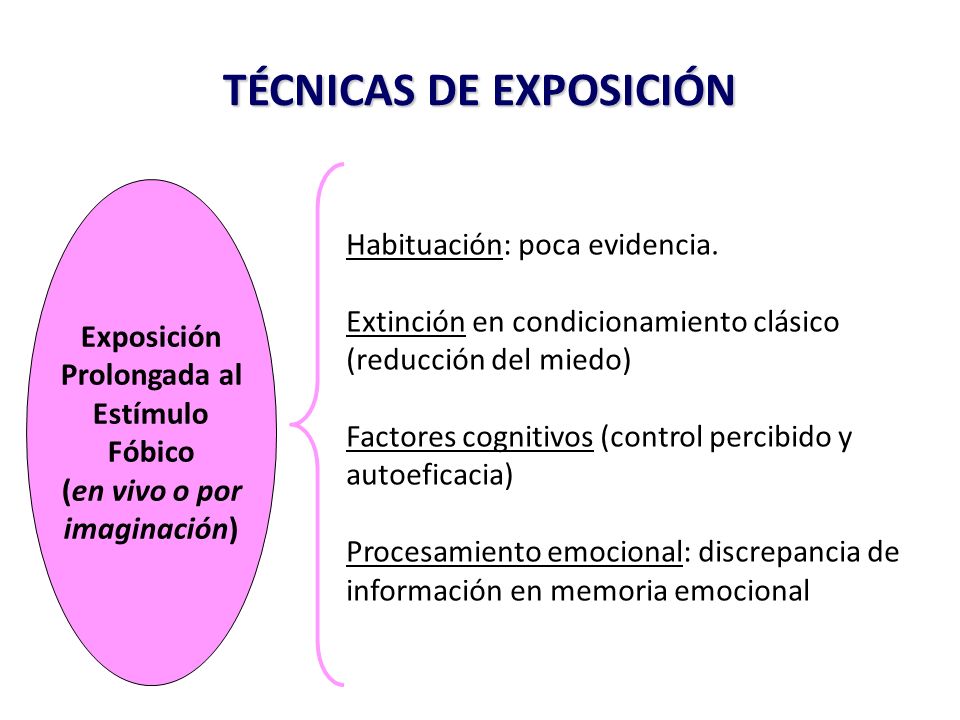 TÉCNICAS DE EXPOSICIÓN

Exposición Prolongada al Estímulo Fóbico (en vivo o por imaginación)

Habituación: poca evidencia.

Extinción en condicionamiento clásico (reducción del miedo)

Factores cognitivos (control percibido y autoeficacia)

Procesamiento emocional: discrepancia de información en memoria emocional